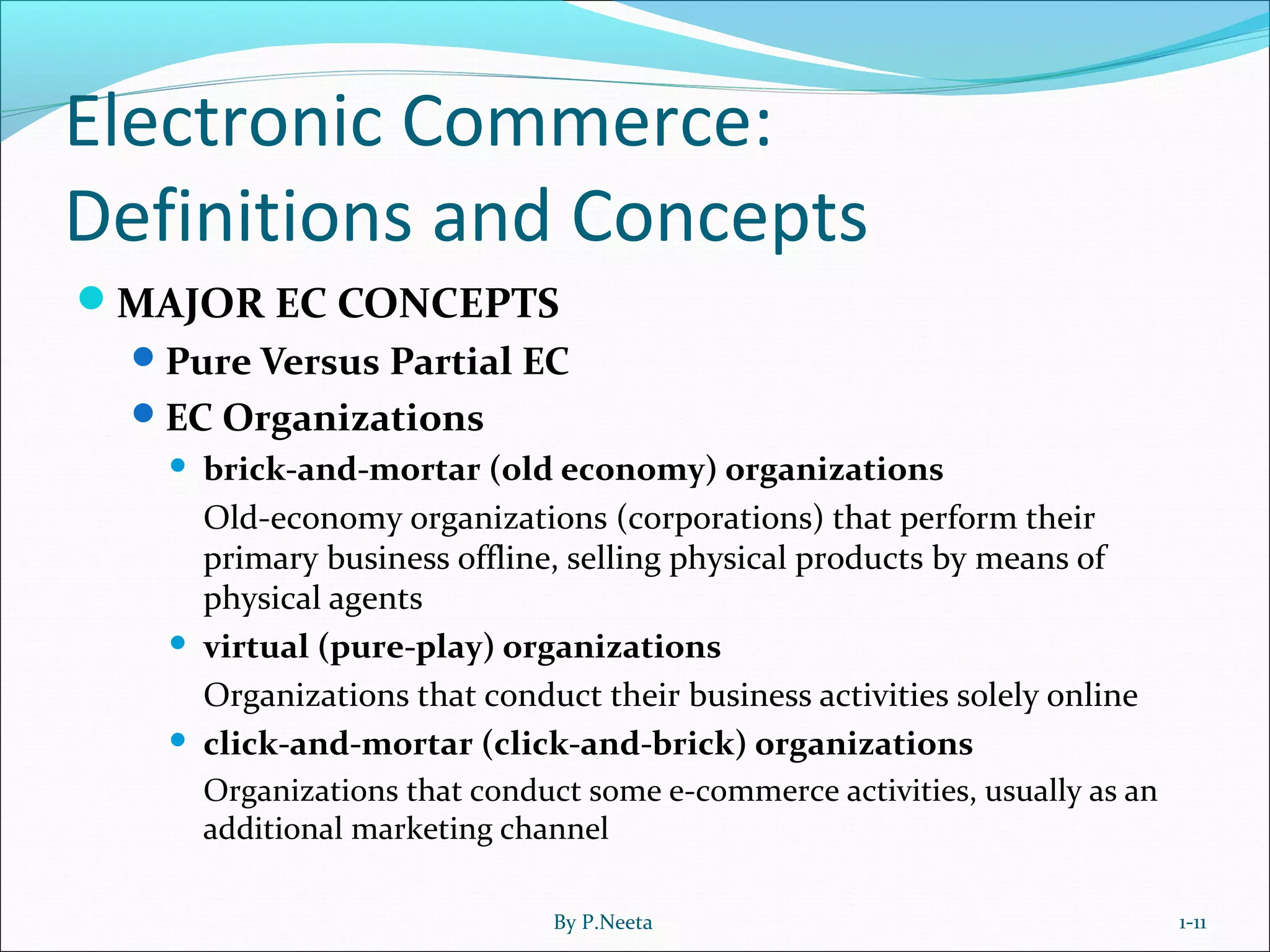 Electronic Commerce: Definitions and Concepts

MAJOR EC CONCEPTS

Pure Versus Partial EC

EC Organizations

brick-and-mortar (old economy) organizations

Old-economy organizations (corporations) that perform their primary business offline, selling physical products by means of physical agents

virtual (pure-play) organizations

Organizations that conduct their business activities solely online

click-and-mortar (click-and-brick) organizations

Organizations that conduct some e-commerce activities, usually as an additional marketing channel

By P.Neeta

1-11